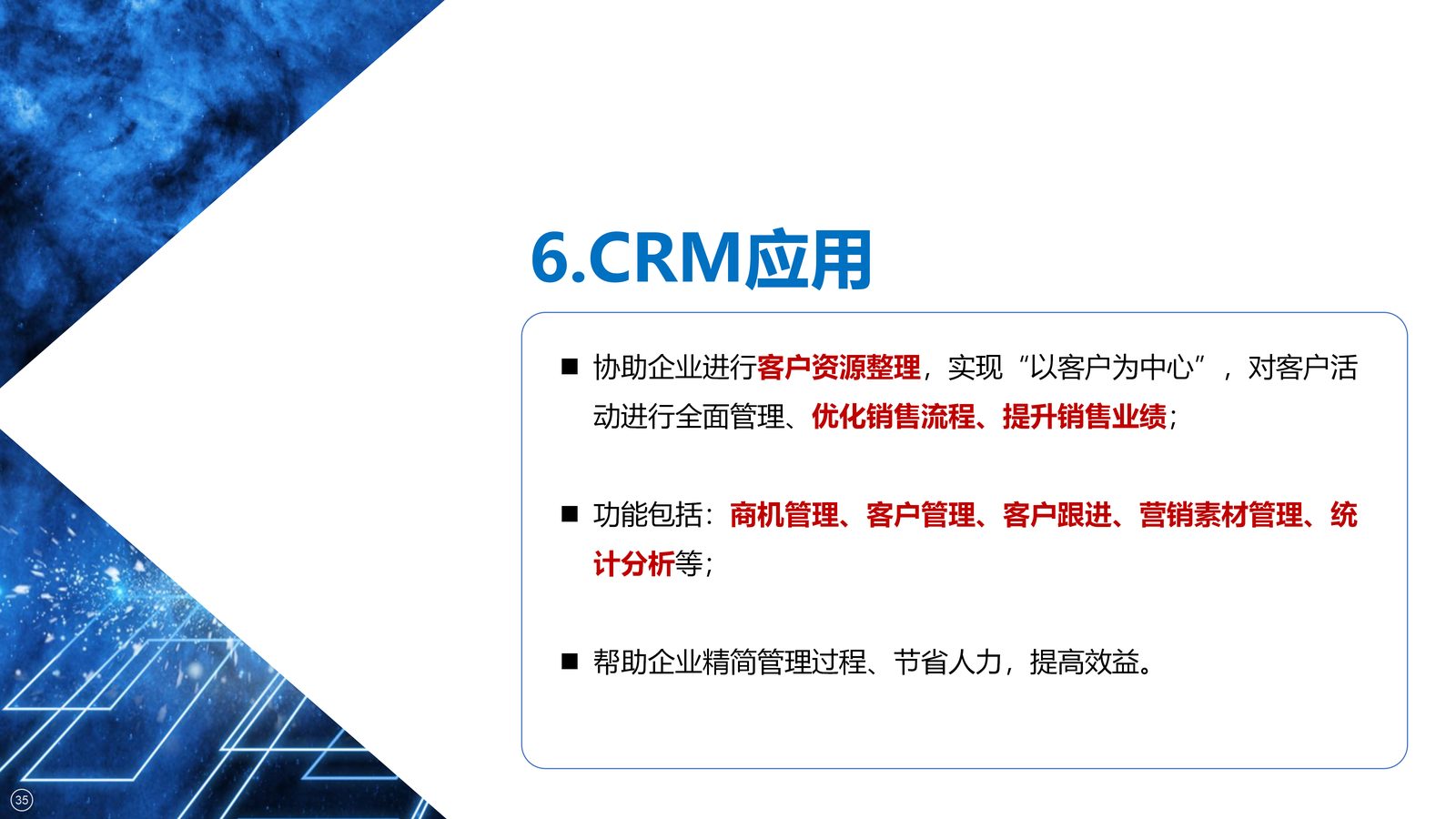 6.CRM应用

■ 协助企业进行客户资源整理，实现“以客户为中心”，对客户活动进行全面管理、优化销售流程、提升销售业绩；

■ 功能包括：商机管理、客户管理、客户跟进、营销素材管理、统计分析等；

■ 帮助企业精简管理过程、节省人力，提高效益。

35